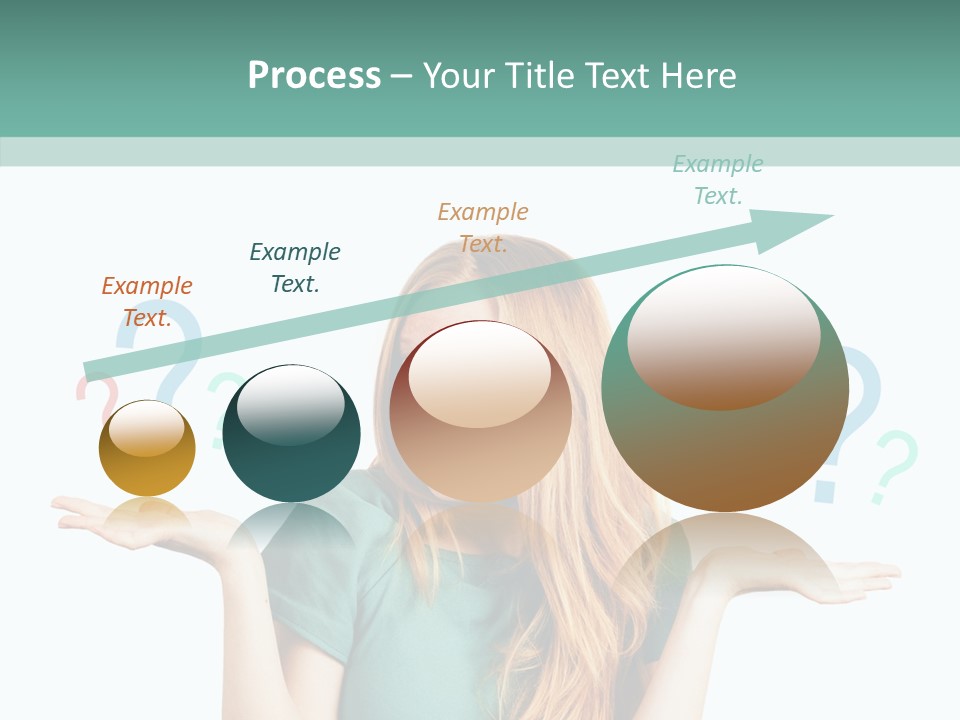 Process – Your Title Text Here

Example Text.

Example Text.

Example Text.

Example Text.